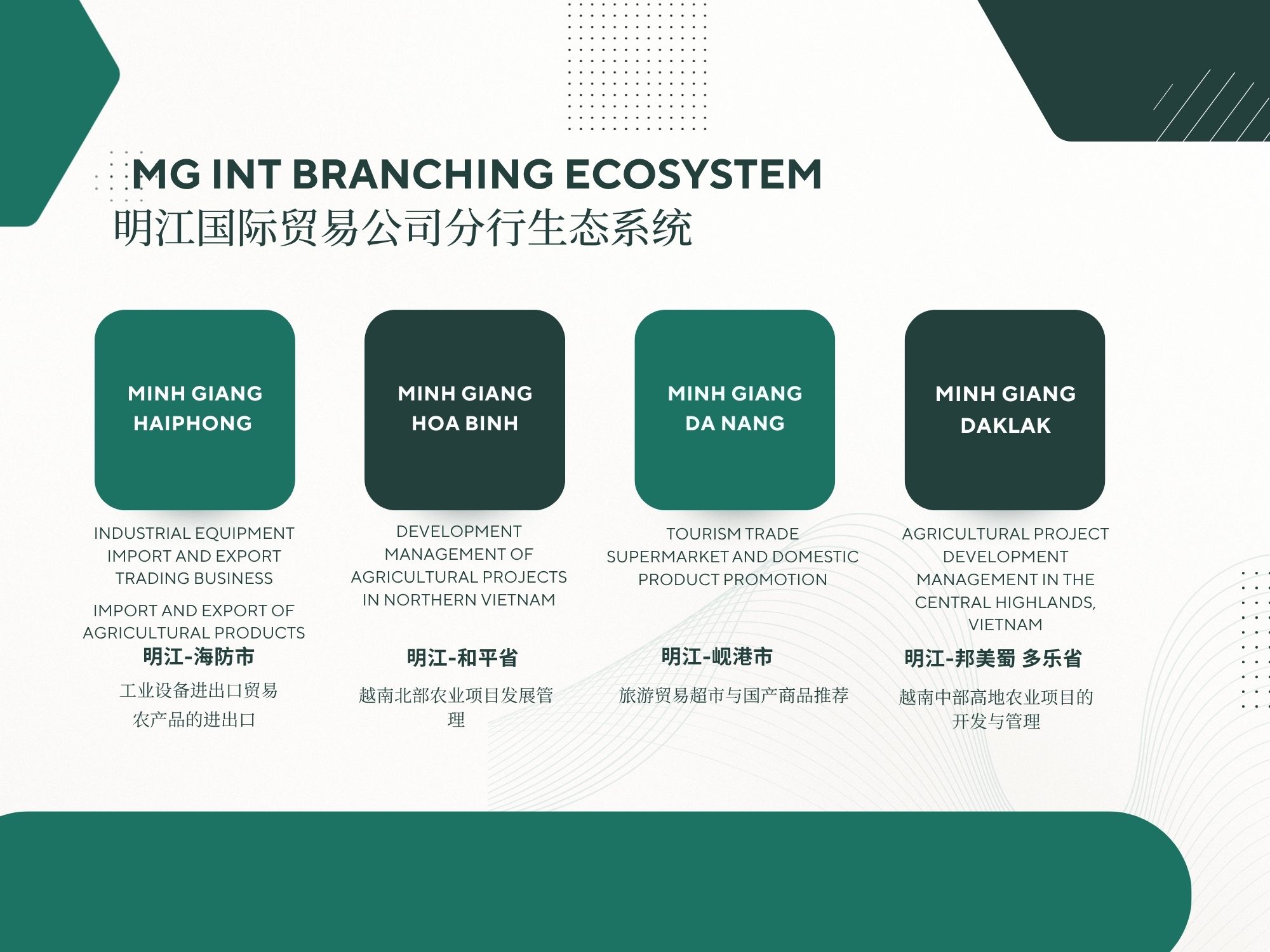 MG INT BRANCHING ECOSYSTEM
明江国际贸易公司分行生态系统

MINH GIANG HAIPHONG

INDUSTRIAL EQUIPMENT IMPORT AND EXPORT TRADING BUSINESS

IMPORT AND EXPORT OF AGRICULTURAL PRODUCTS

明江-海防市

工业设备进出口贸易
农产品的进出口

MINH GIANG HOA BINH

DEVELOPMENT MANAGEMENT OF AGRICULTURAL PROJECTS IN NORTHERN VIETNAM

明江-和平省

越南北部农业项目发展管理

MINH GIANG DA NANG

TOURISM TRADE SUPERMARKET AND DOMESTIC PRODUCT PROMOTION

明江-岘港市

旅游贸易超市与国产商品推荐

MINH GIANG DAKLAK

AGRICULTURAL PROJECT DEVELOPMENT MANAGEMENT IN THE CENTRAL HIGHLANDS, VIETNAM

明江-邦美蜀 多乐省

越南中部高地农业项目的开发与管理